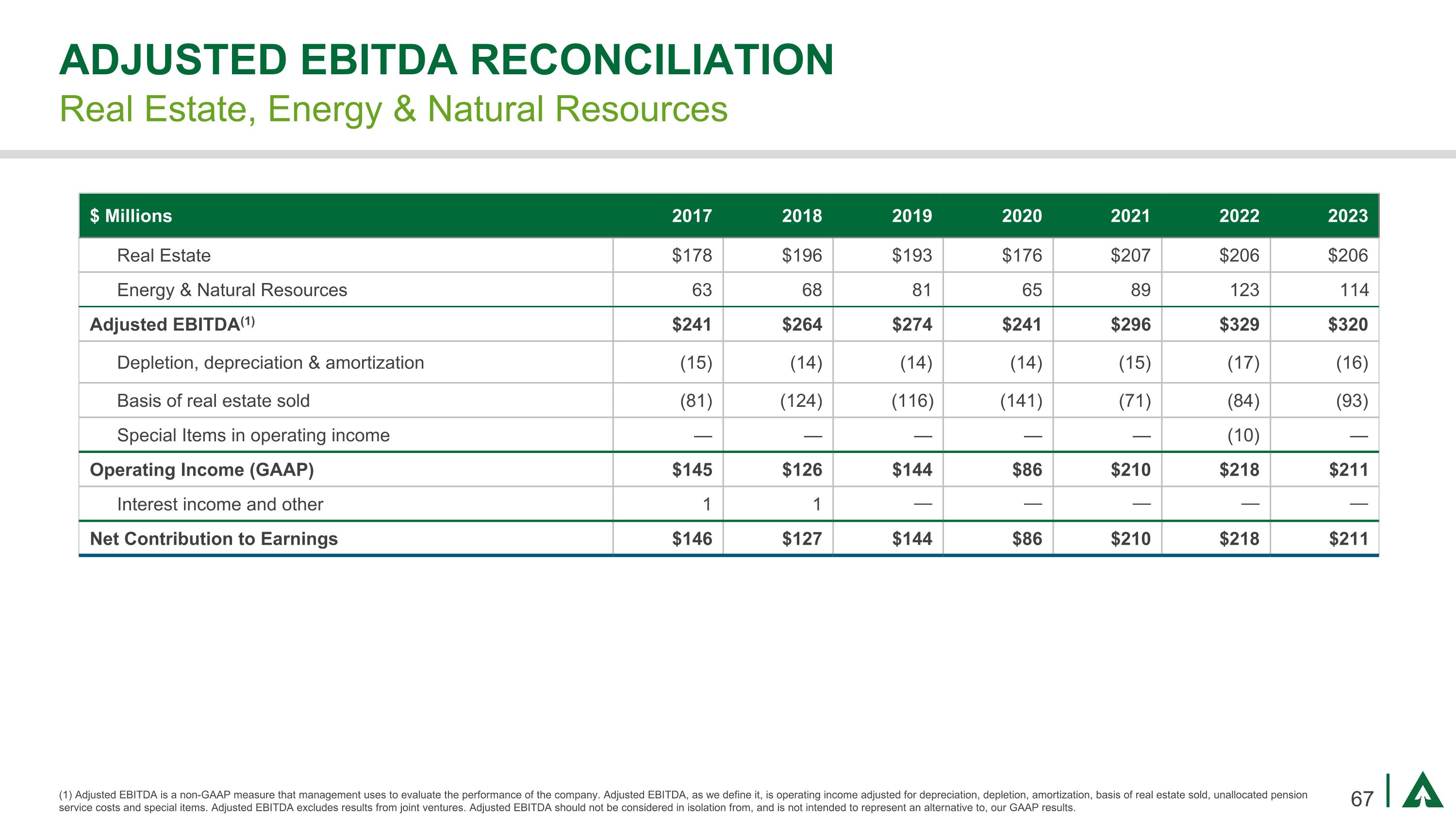 ADJUSTED EBITDA RECONCILIATION
Real Estate, Energy & Natural Resources

| $ Millions | 2017 | 2018 | 2019 | 2020 | 2021 | 2022 | 2023 |
|---|---|---|---|---|---|---|---|
| Real Estate | $178 | $196 | $193 | $176 | $207 | $206 | $206 |
| Energy & Natural Resources | 63 | 68 | 81 | 65 | 89 | 123 | 114 |
| Adjusted EBITDA$^{(1)}$ | $241 | $264 | $274 | $241 | $296 | $329 | $320 |
| Depletion, depreciation & amortization | (15) | (14) | (14) | (14) | (15) | (17) | (16) |
| Basis of real estate sold | (81) | (124) | (116) | (141) | (71) | (84) | (93) |
| Special Items in operating income | — | — | — | — | — | (10) | — |
| Operating Income (GAAP) | $145 | $126 | $144 | $86 | $210 | $218 | $211 |
| Interest income and other | 1 | 1 | — | — | — | — | — |
| Net Contribution to Earnings | $146 | $127 | $144 | $86 | $210 | $218 | $211 |

(1) Adjusted EBITDA is a non-GAAP measure that management uses to evaluate the performance of the company. Adjusted EBITDA, as we define it, is operating income adjusted for depreciation, depletion, amortization, basis of real estate sold, unallocated pension service costs and special items. Adjusted EBITDA excludes results from joint ventures. Adjusted EBITDA should not be considered in isolation from, and is not intended to represent an alternative to, our GAAP results.

67